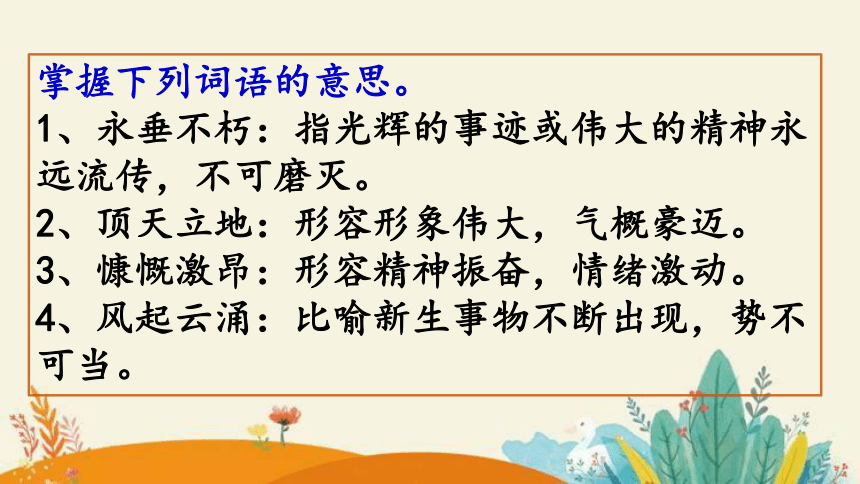 掌握下列词语的意思。
1、永垂不朽：指光辉的事迹或伟大的精神永远流传，不可磨灭。
2、顶天立地：形容形象伟大，气概豪迈。
3、慷慨激昂：形容精神振奋，情绪激动。
4、风起云涌：比喻新生事物不断出现，势不可当。